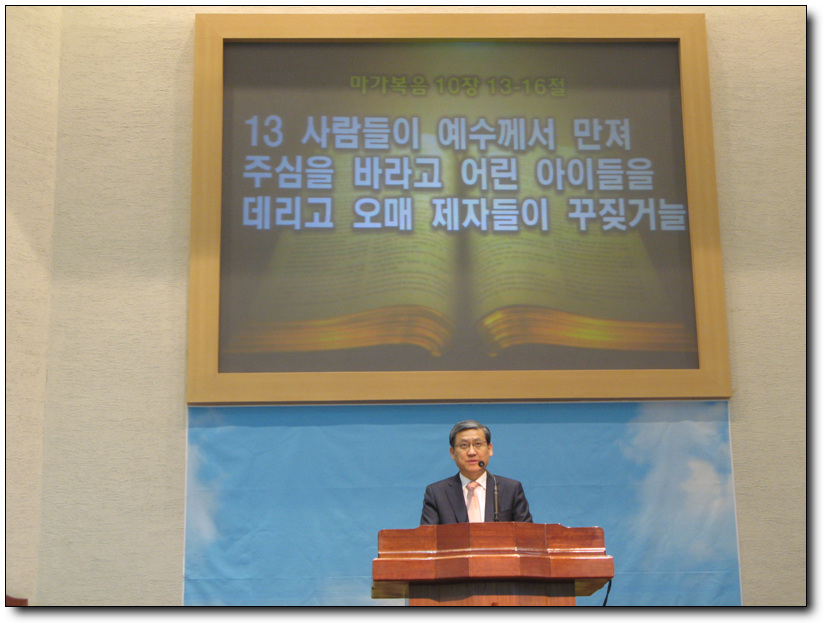 마가복음 10장 13-16절

13 사람들이 예수께서 만져 주심을 바라고 어린 아이들을 데리고 오매 제자들이 꾸짖거늘